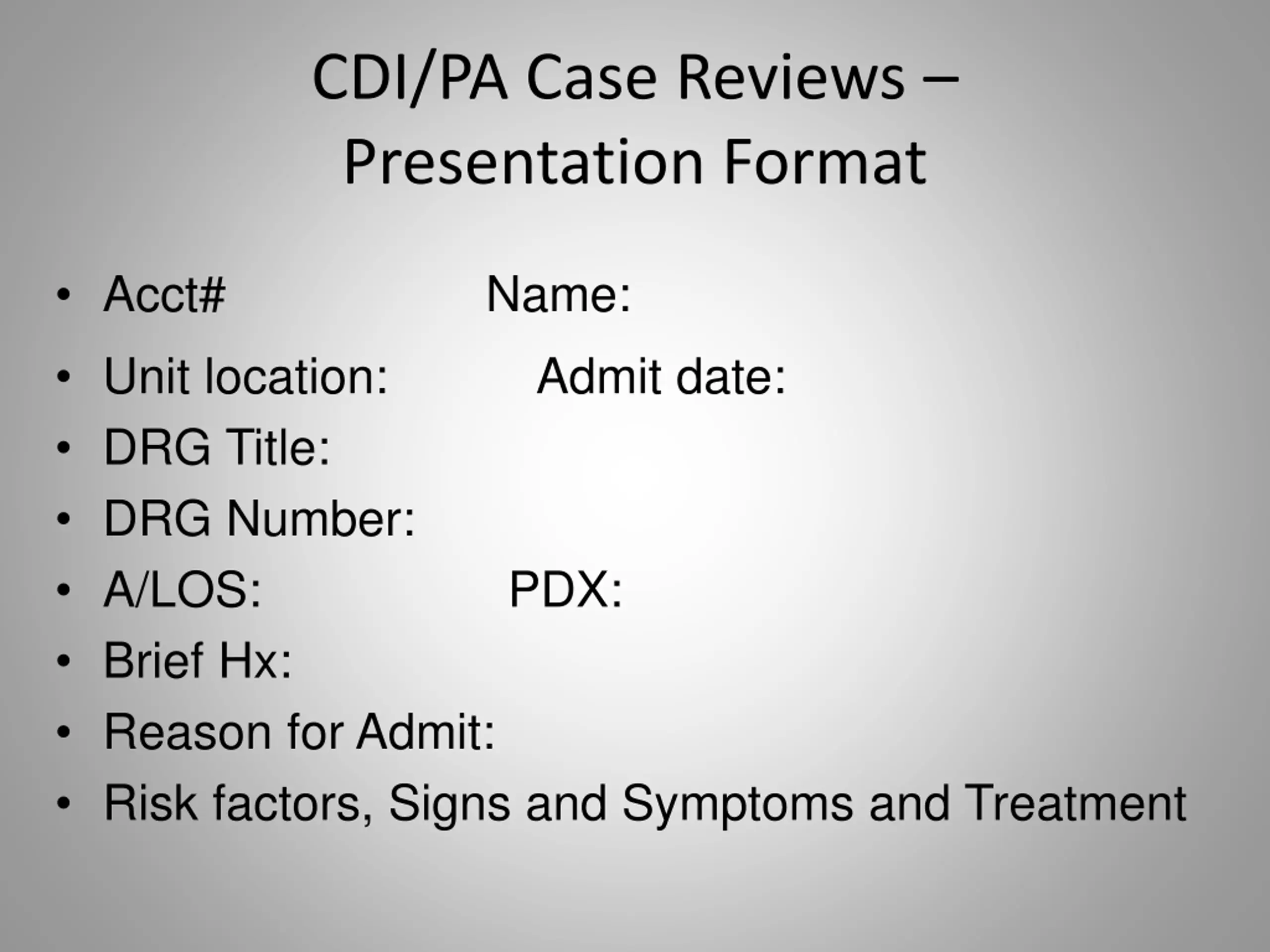 CDI/PA Case Reviews – Presentation Format

• Acct# Name:
• Unit location: Admit date:
• DRG Title:
• DRG Number:
• A/LOS: PDX:
• Brief Hx:
• Reason for Admit:
• Risk factors, Signs and Symptoms and Treatment